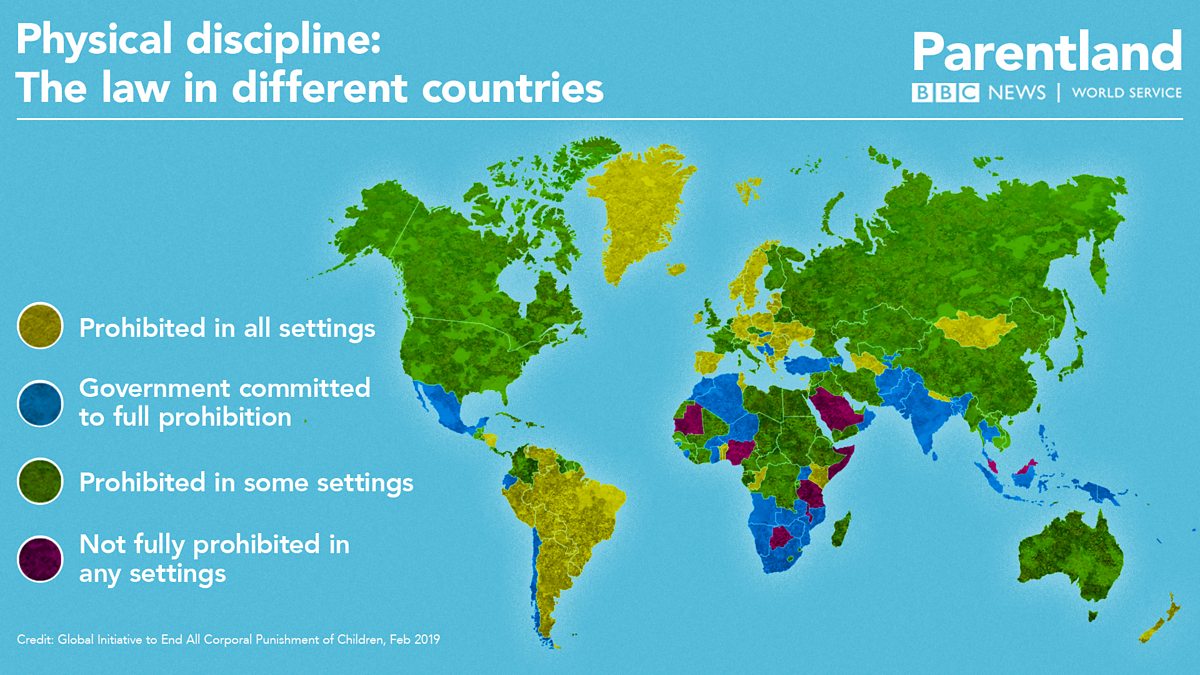 Physical discipline:
The law in different countries

Parentland
BBC NEWS | WORLD SERVICE

Prohibited in all settings

Government committed to full prohibition

Prohibited in some settings

Not fully prohibited in any settings

Credit: Global Initiative to End All Corporal Punishment of Children, Feb 2019